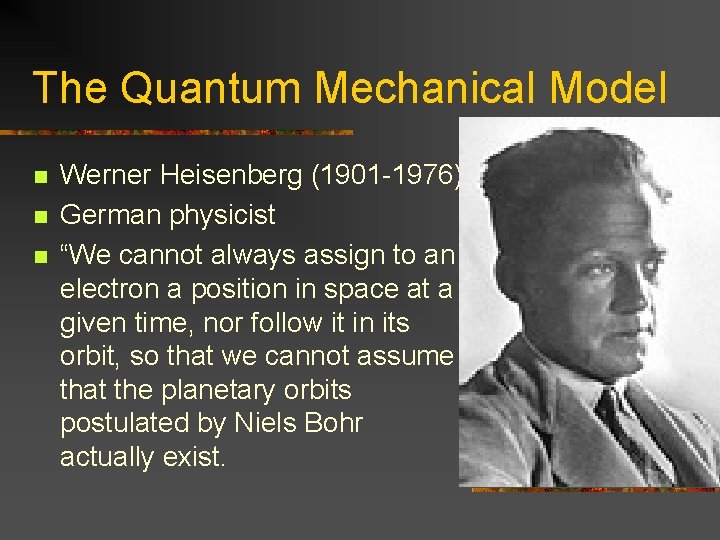 The Quantum Mechanical Model

- Werner Heisenberg (1901-1976)
- German physicist
- “We cannot always assign to an electron a position in space at a given time, nor follow it in its orbit, so that we cannot assume that the planetary orbits postulated by Niels Bohr actually exist.